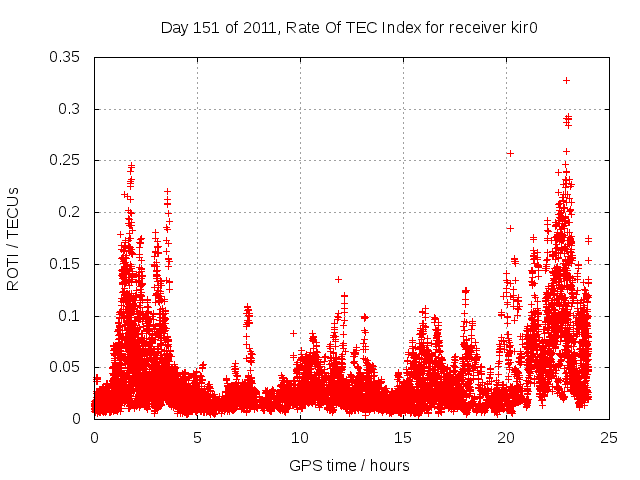 Day 151 of 2011, Rate Of TEC Index for receiver kir0

ROTI / TECUs

0.35
0.3
0.25
0.2
0.15
0.1
0.05
0

0
5
10
15
20
25

GPS time / hours